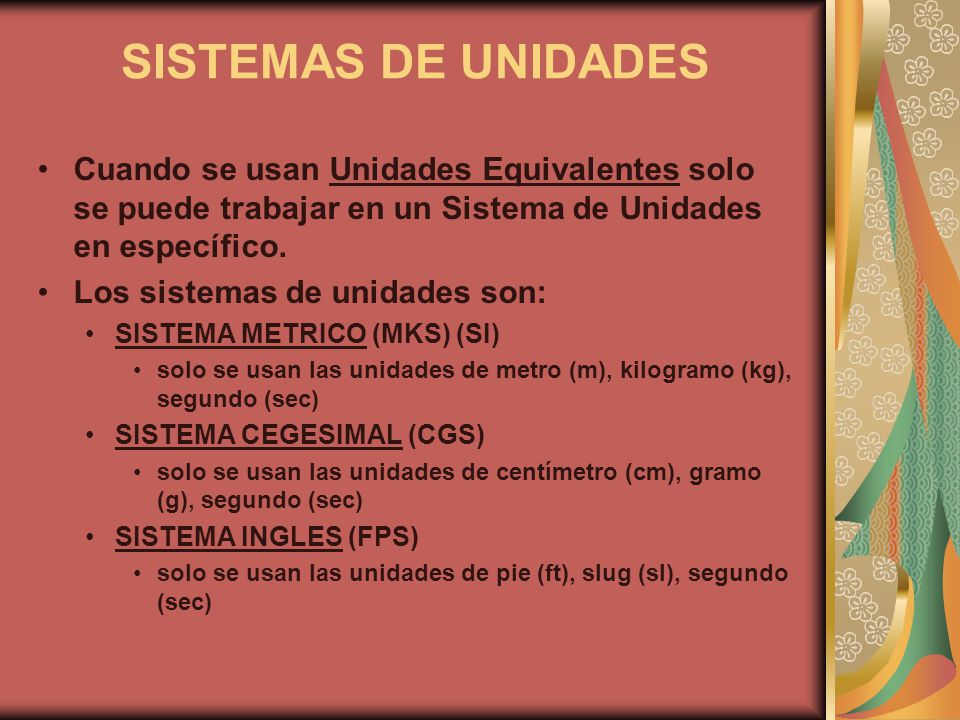 SISTEMAS DE UNIDADES

• Cuando se usan Unidades Equivalentes solo se puede trabajar en un Sistema de Unidades en específico.
• Los sistemas de unidades son:
  • SISTEMA METRICO (MKS) (SI)
    • solo se usan las unidades de metro (m), kilogramo (kg), segundo (sec)
  • SISTEMA CEGESIMAL (CGS)
    • solo se usan las unidades de centímetro (cm), gramo (g), segundo (sec)
  • SISTEMA INGLES (FPS)
    • solo se usan las unidades de pie (ft), slug (sl), segundo (sec)